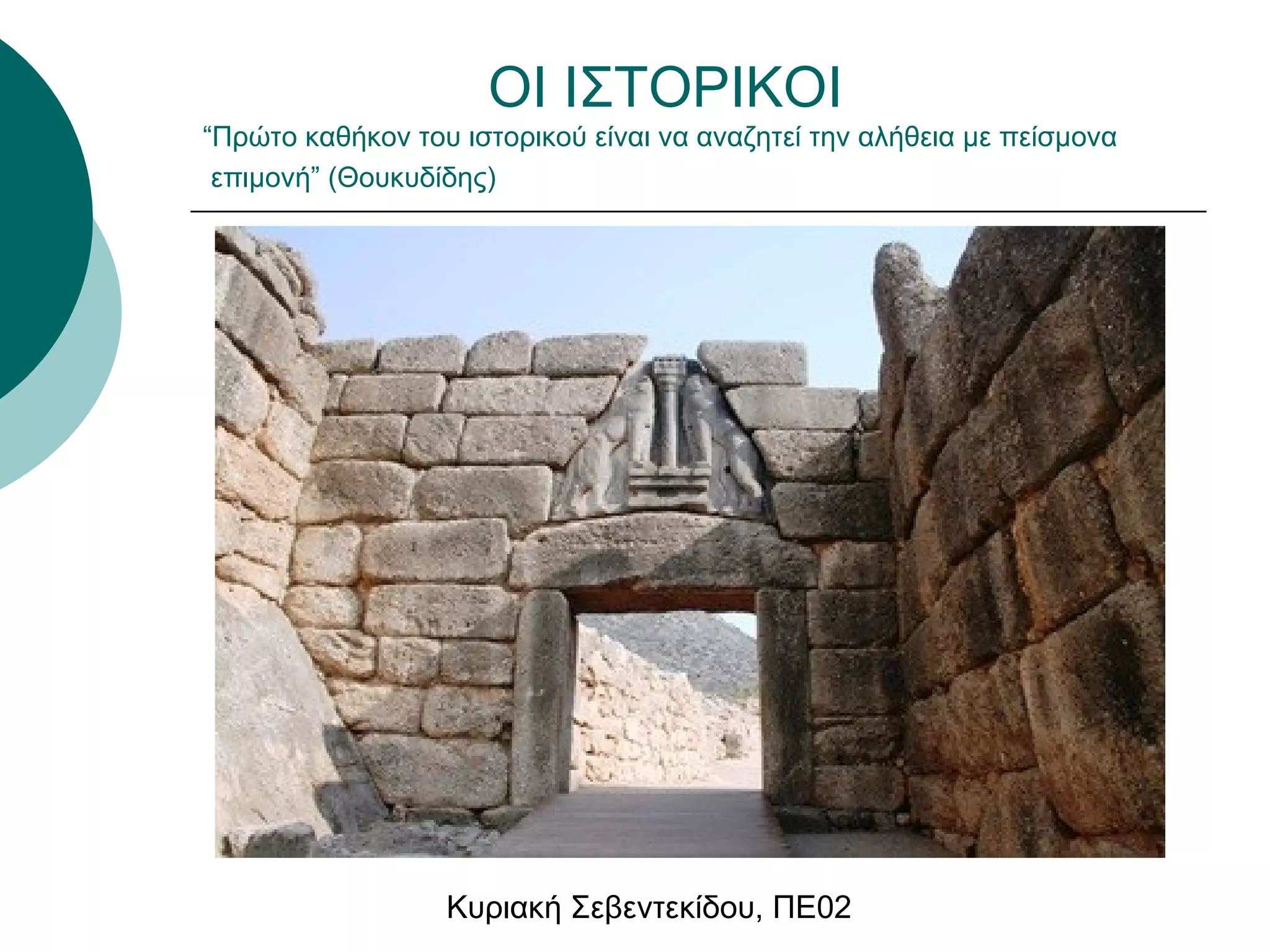 ΟΙ ΙΣΤΟΡΙΚΟΙ

“Πρώτο καθήκον του ιστορικού είναι να αναζητεί την αλήθεια με πείσμονα επιμονή” (Θουκυδίδης)

Κυριακή Σεβεντεκίδου, ΠΕ02